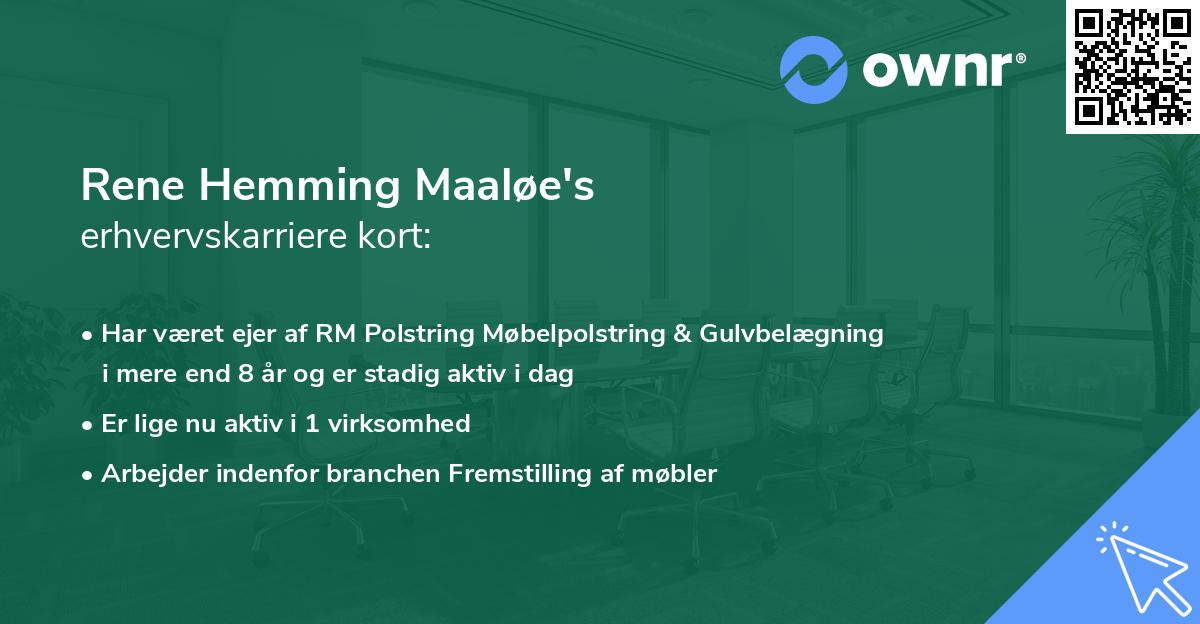 ownr®

Rene Hemming Maaløe's
erhvervskarriere kort:

• Har været ejer af RM Polstring Møbelpolstring & Gulvbelægning i mere end 8 år og er stadig aktiv i dag
• Er lige nu aktiv i 1 virksomhed
• Arbejder indenfor branchen Fremstilling af møbler